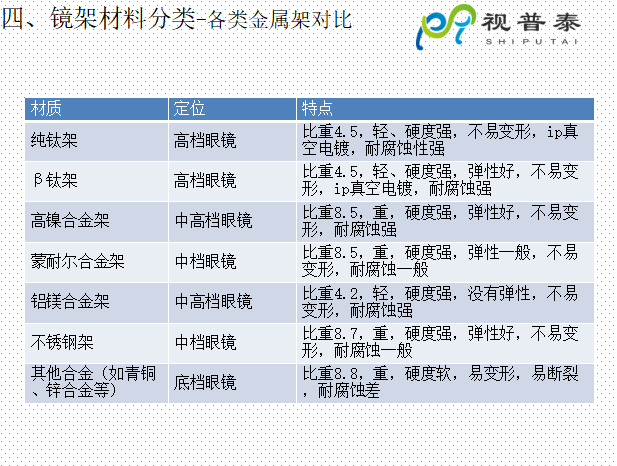 四、镜架材料分类-各类金属架对比

视普泰
SHIPUTAI

| 材质 | 定位 | 特点 |
|---|---|---|
| 纯钛架 | 高档眼镜 | 比重4.5，轻、硬度强，不易变形，ip真空电镀，耐腐蚀性强 |
| β钛架 | 高档眼镜 | 比重4.5，轻、硬度强，弹性好，不易变形，ip真空电镀，耐腐蚀强 |
| 高镍合金架 | 中高档眼镜 | 比重8.5，重，硬度强，弹性好，不易变形，耐腐蚀强 |
| 蒙耐尔合金架 | 中档眼镜 | 比重8.5，重，硬度强，弹性一般，不易变形，耐腐蚀一般 |
| 铝镁合金架 | 中高档眼镜 | 比重4.2，轻，硬度强，没有弹性，不易变形，耐腐蚀强 |
| 不锈钢架 | 中档眼镜 | 比重8.7，重，硬度强，弹性好，不易变形，耐腐蚀一般 |
| 其他合金（如青铜、锌合金等） | 底档眼镜 | 比重8.8，重，硬度软，易变形，易断裂，耐腐蚀差 |